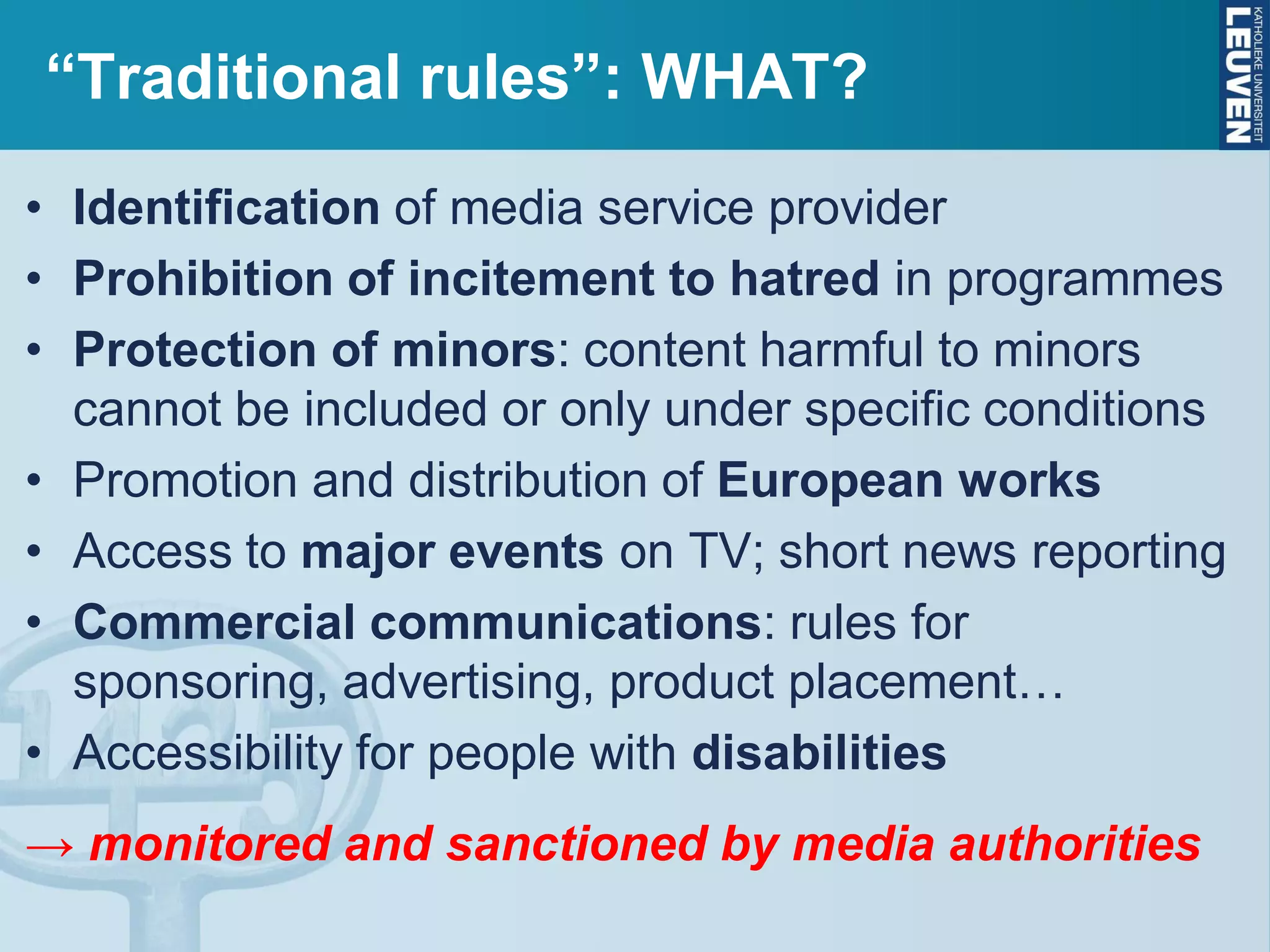 “Traditional rules”: WHAT?

KATHOLIEKE UNIVERSITEIT LEUVEN

• Identification of media service provider
• Prohibition of incitement to hatred in programmes
• Protection of minors: content harmful to minors cannot be included or only under specific conditions
• Promotion and distribution of European works
• Access to major events on TV; short news reporting
• Commercial communications: rules for sponsoring, advertising, product placement…
• Accessibility for people with disabilities

→ monitored and sanctioned by media authorities